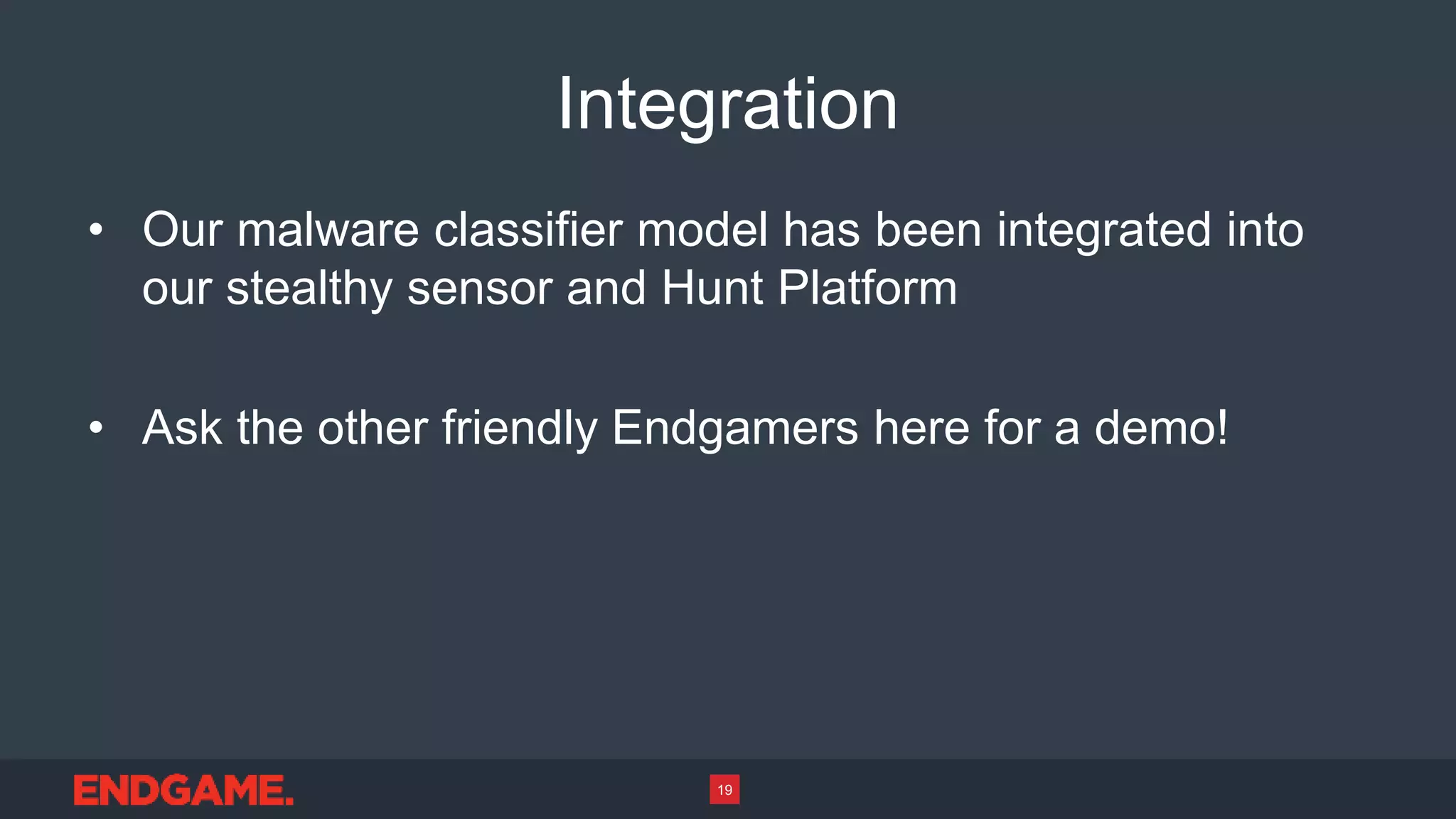 Integration

• Our malware classifier model has been integrated into our stealthy sensor and Hunt Platform

• Ask the other friendly Endgamers here for a demo!

ENDGAME.

19